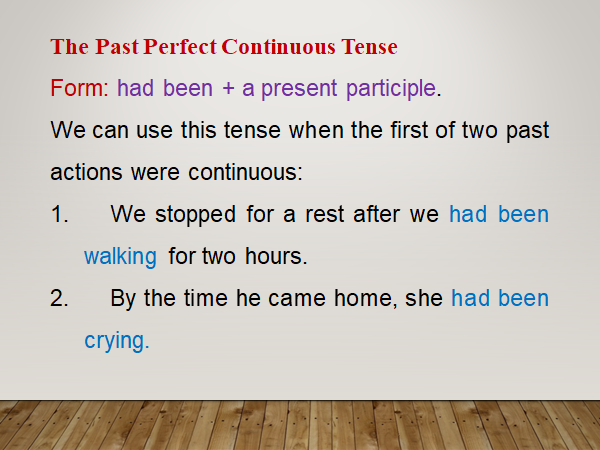 The Past Perfect Continuous Tense

Form: had been + a present participle.

We can use this tense when the first of two past actions were continuous:

1. We stopped for a rest after we had been walking for two hours.

2. By the time he came home, she had been crying.